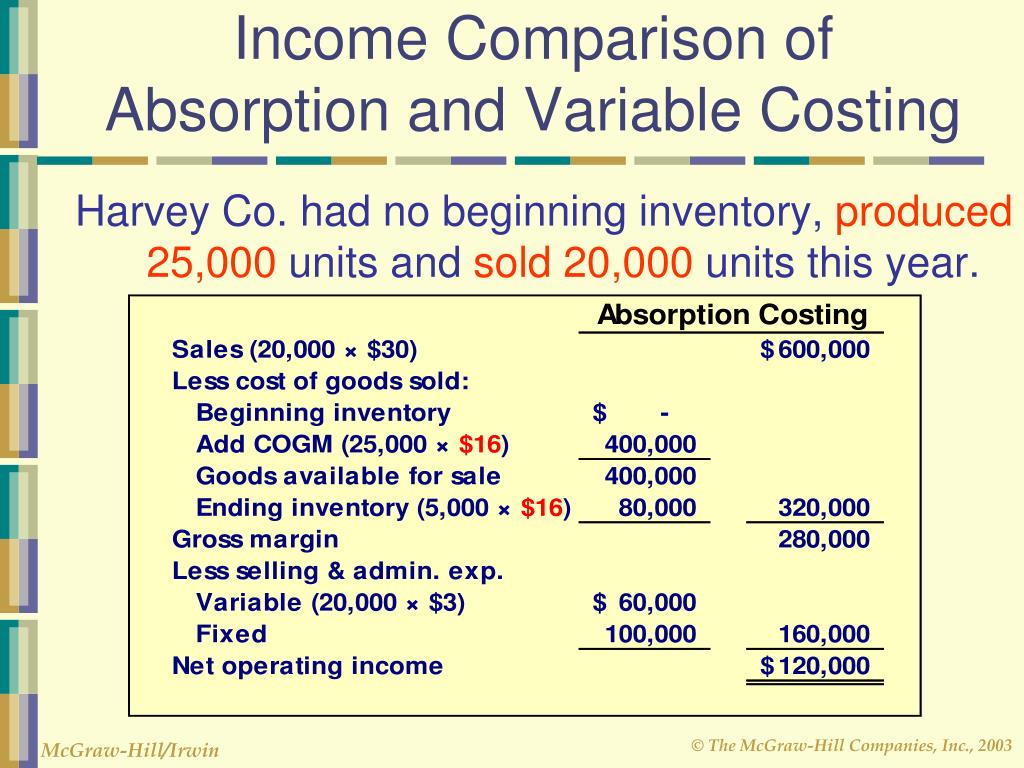 Income Comparison of Absorption and Variable Costing

Harvey Co. had no beginning inventory, produced 25,000 units and sold 20,000 units this year.

| | Absorption Costing | |
|---|---|---|
| Sales (20,000 × \$30) | | \$ 600,000 |
| Less cost of goods sold: | | |
| Beginning inventory | \$ - | |
| Add COGM (25,000 × \$16) | 400,000 | |
| Goods available for sale | 400,000 | |
| Ending inventory (5,000 × \$16) | 80,000 | 320,000 |
| Gross margin | | 280,000 |
| Less selling & admin. exp. | | |
| Variable (20,000 × \$3) | \$ 60,000 | |
| Fixed | 100,000 | 160,000 |
| Net operating income | | \$ 120,000 |

McGraw-Hill/Irwin

© The McGraw-Hill Companies, Inc., 2003